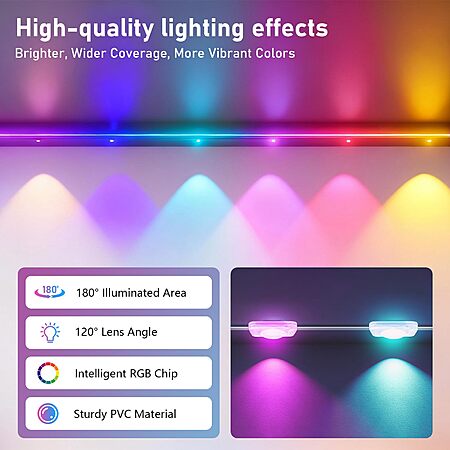 High-quality lighting effects

Brighter, Wider Coverage, More Vibrant Colors

180°

180° Illuminated Area

120° Lens Angle

Intelligent RGB Chip

Sturdy PVC Material